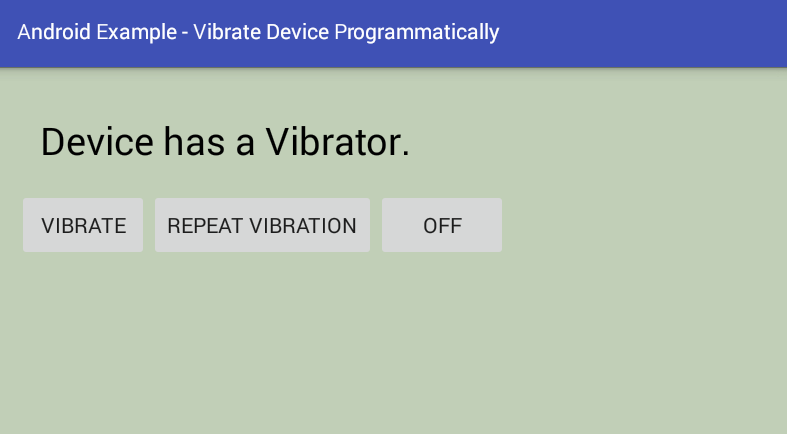 Android Example - Vibrate Device Programmatically

Device has a Vibrator.

VIBRATE

REPEAT VIBRATION

OFF